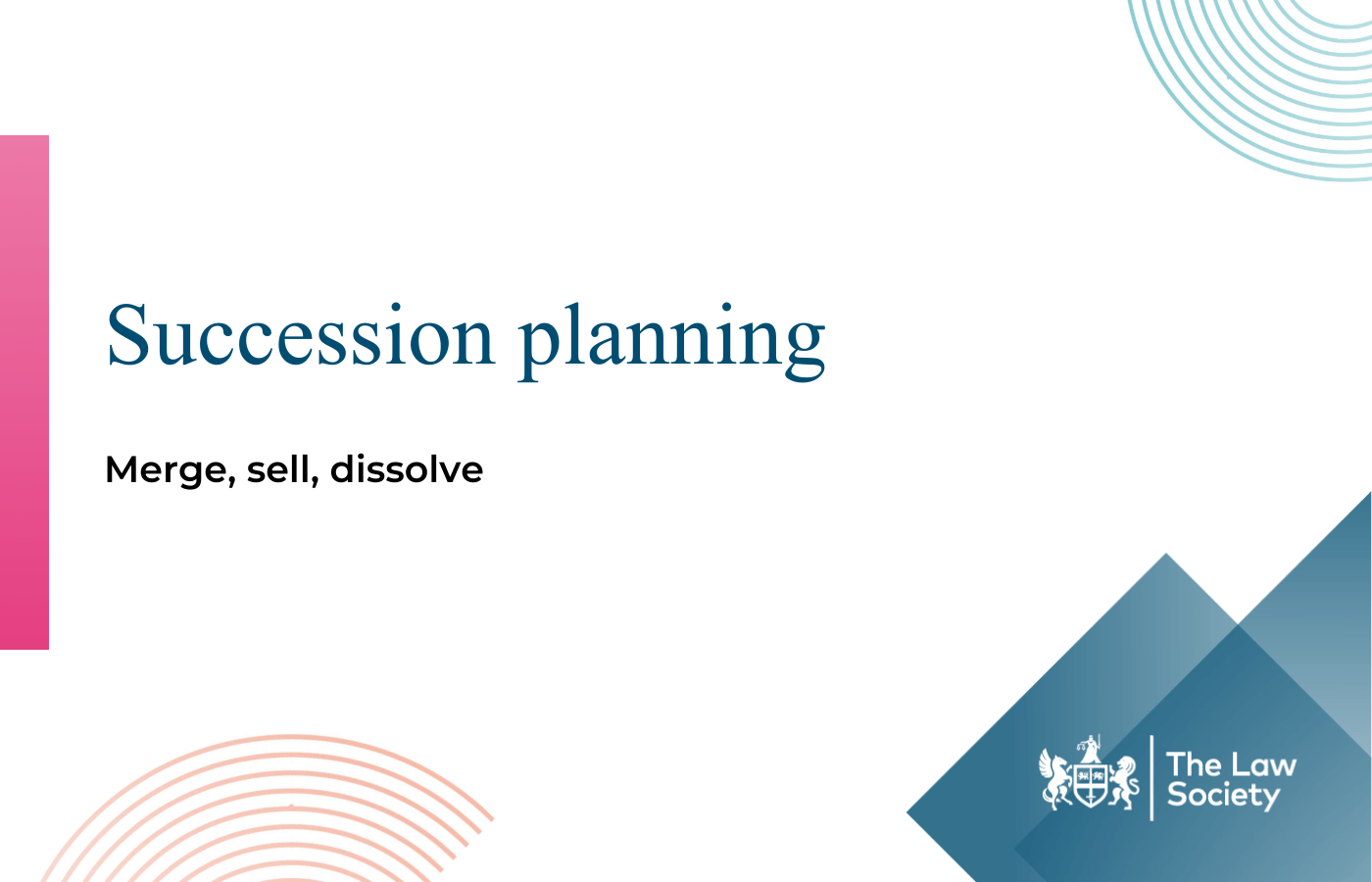 Succession planning

Merge, sell, dissolve

The Law Society